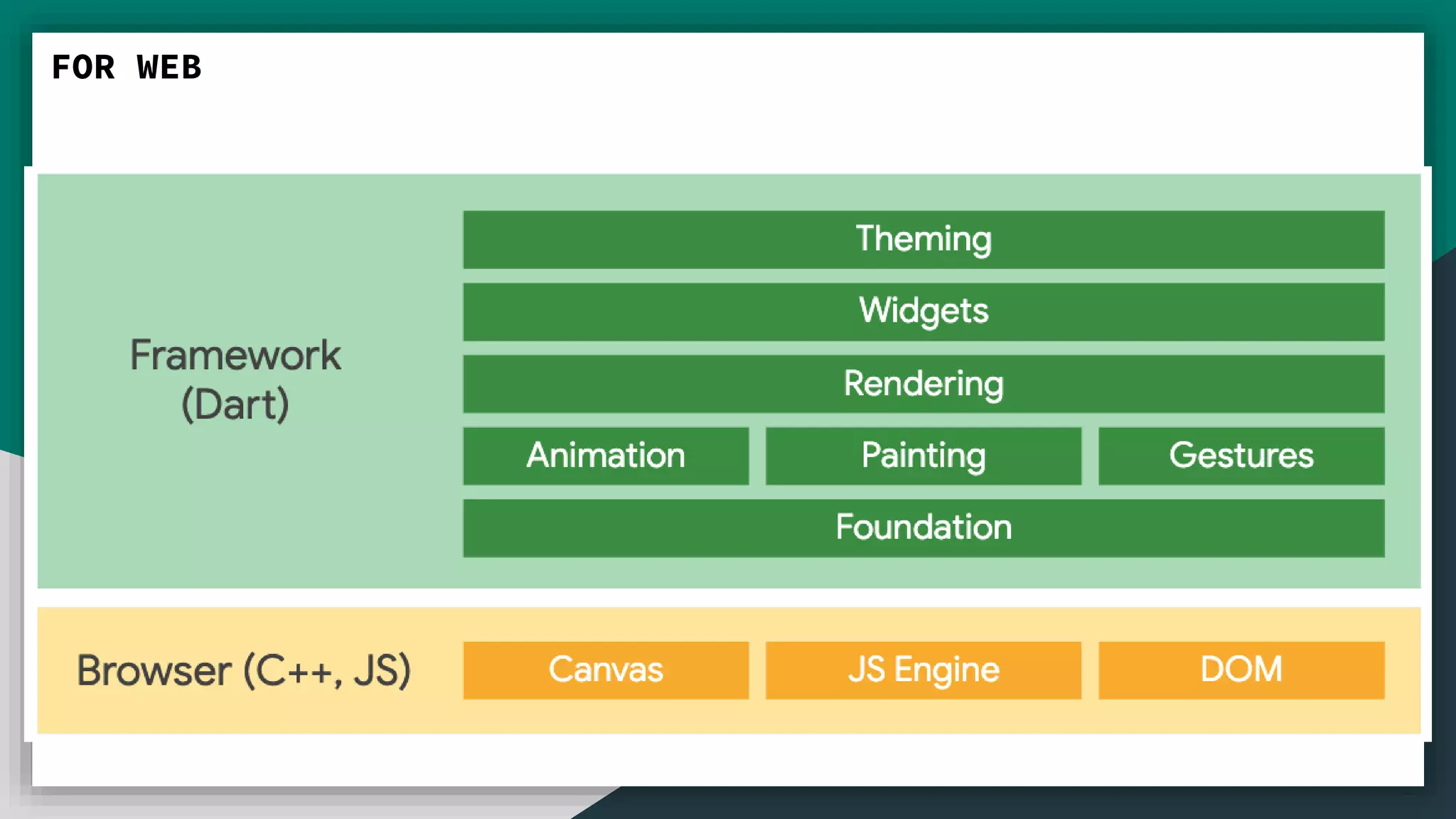 FOR WEB

Framework (Dart)

Theming

Widgets

Rendering

Animation

Painting

Gestures

Foundation

Browser (C++, JS)

Canvas

JS Engine

DOM